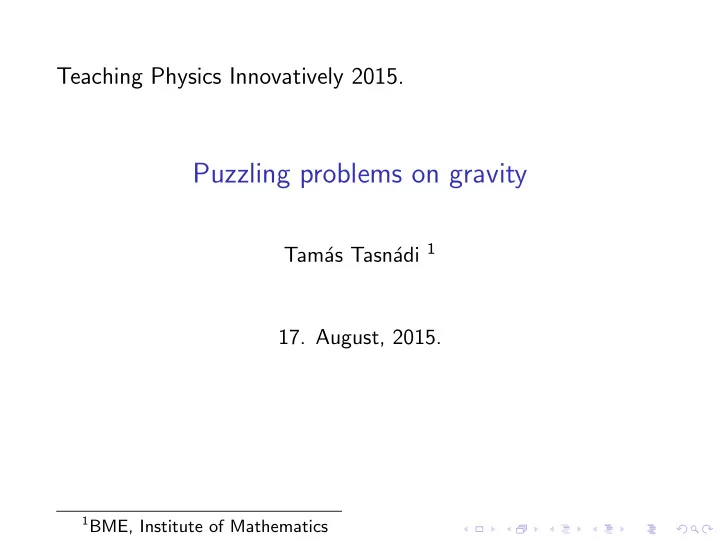 Teaching Physics Innovatively 2015.

Puzzling problems on gravity

Tamás Tasnádi $^1$

17. August, 2015.

$^1$BME, Institute of Mathematics